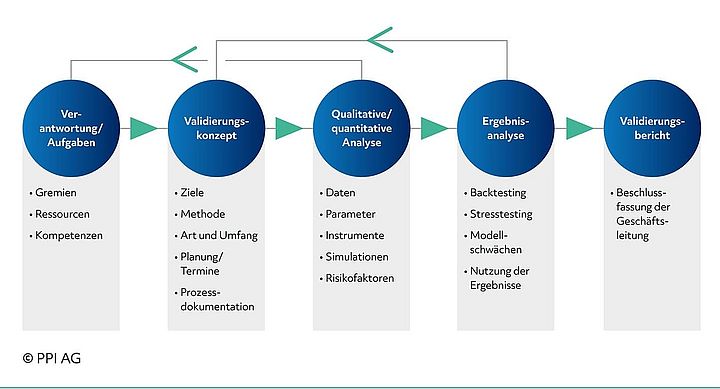 Verantwortung/ Aufgaben

• Gremien
• Ressourcen
• Kompetenzen

Validierungskonzept

• Ziele
• Methode
• Art und Umfang
• Planung/ Termine
• Prozessdokumentation

Qualitative/ quantitative Analyse

• Daten
• Parameter
• Instrumente
• Simulationen
• Risikofaktoren

Ergebnisanalyse

• Backtesting
• Stresstesting
• Modellschwächen
• Nutzung der Ergebnisse

Validierungsbericht

• Beschlussfassung der Geschäftsleitung

© PPI AG